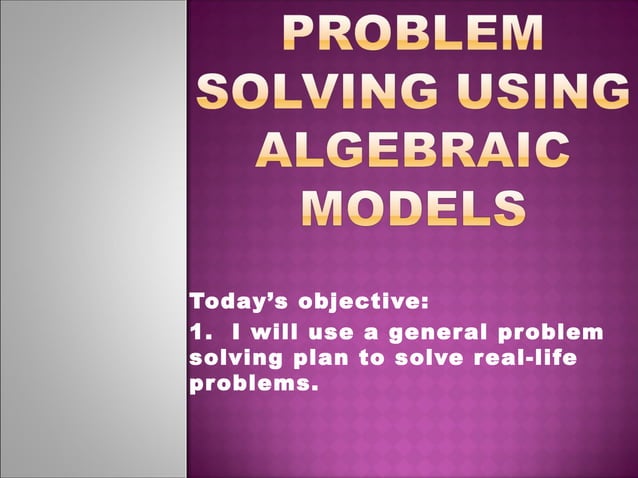 PROBLEM SOLVING USING ALGEBRAIC MODELS

Today's objective:

1. I will use a general problem solving plan to solve real-life problems.